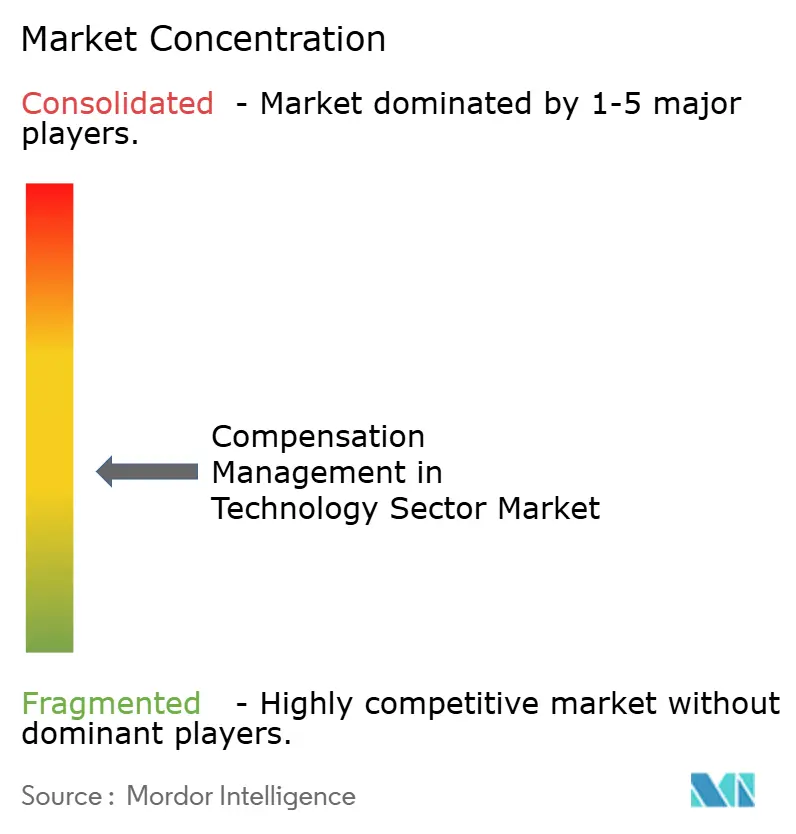 Market Concentration

Consolidated - Market dominated by 1-5 major players.

Compensation Management in Technology Sector Market

Fragmented - Highly competitive market without dominant players.

Source : Mordor Intelligence